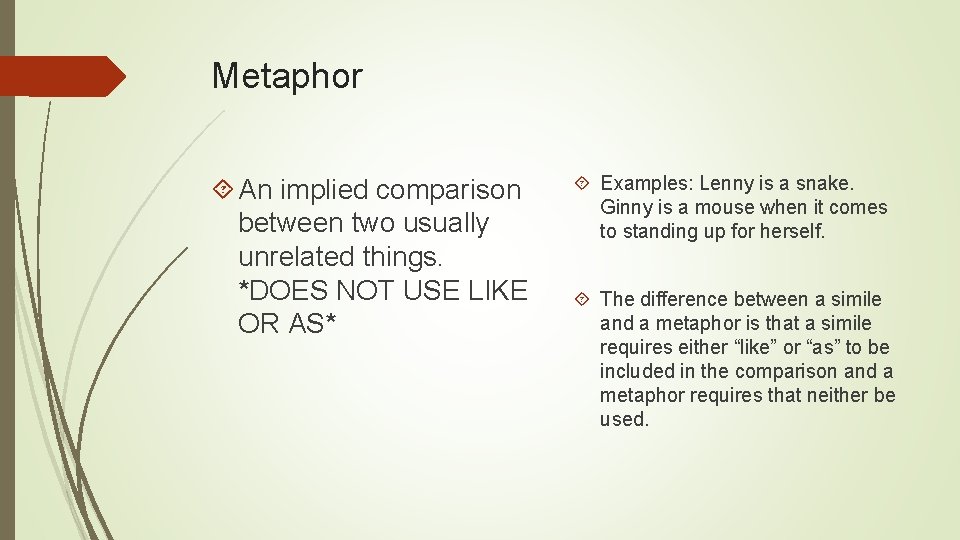 Metaphor

An implied comparison between two usually unrelated things. *DOES NOT USE LIKE OR AS*

Examples: Lenny is a snake. Ginny is a mouse when it comes to standing up for herself.

The difference between a simile and a metaphor is that a simile requires either “like” or “as” to be included in the comparison and a metaphor requires that neither be used.